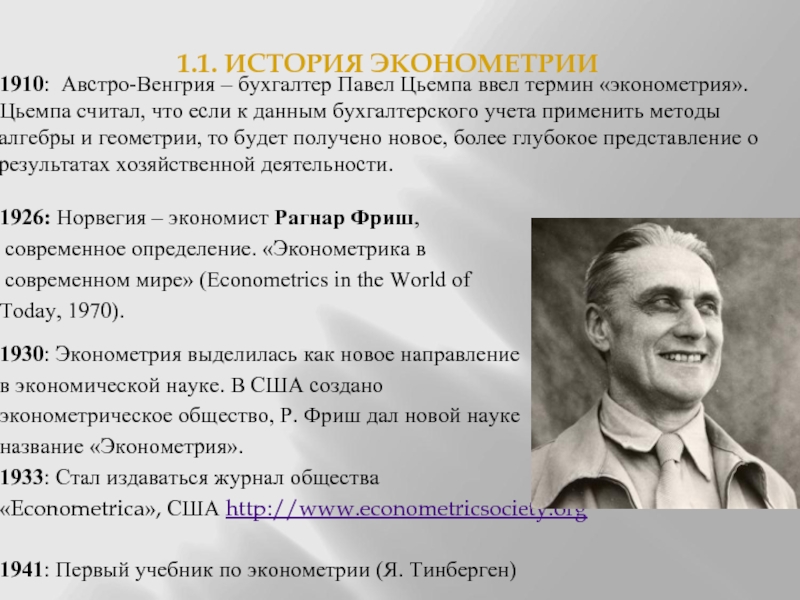 1.1. ИСТОРИЯ ЭКОНОМЕТРИИ

1910: Австро-Венгрия – бухгалтер Павел Цьемпа ввел термин «эконометрия». Цьемпа считал, что если к данным бухгалтерского учета применить методы алгебры и геометрии, то будет получено новое, более глубокое представление о результатах хозяйственной деятельности.

1926: Норвегия – экономист Рагнар Фриш, современное определение. «Эконометрика в современном мире» (Econometrics in the World of Today, 1970).

1930: Эконометрия выделилась как новое направление в экономической науке. В США создано эконометрическое общество, Р. Фриш дал новой науке название «Эконометрия».
1933: Стал издаваться журнал общества «Econometrica», США http://www.econometricsociety.org

1941: Первый учебник по эконометрии (Я. Тинберген)